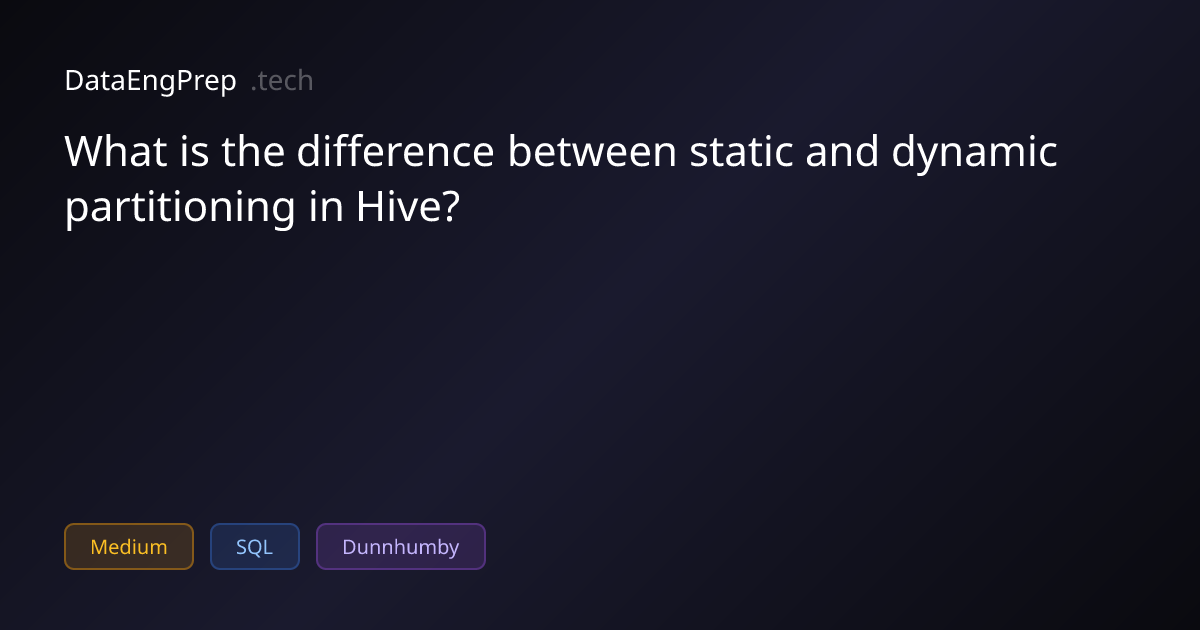 DataEngPrep .tech

What is the difference between static and dynamic partitioning in Hive?

Medium SQL Dunnhumby